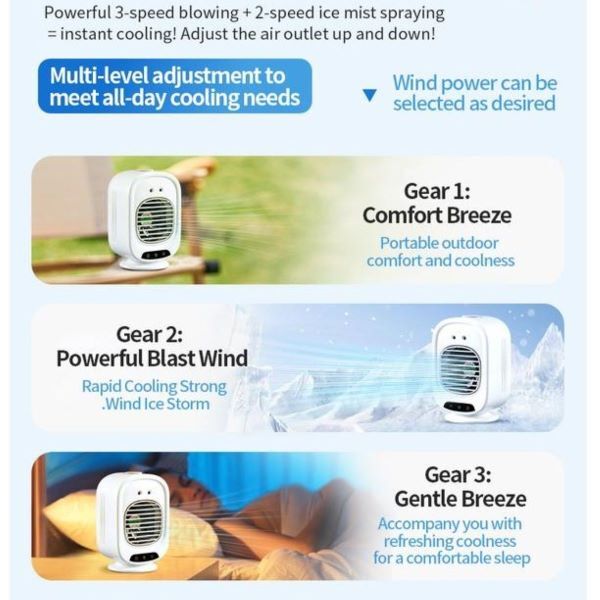 Powerful 3-speed blowing + 2-speed ice mist spraying = instant cooling! Adjust the air outlet up and down!

Multi-level adjustment to meet all-day cooling needs

▼ Wind power can be selected as desired

Gear 1:
Comfort Breeze
Portable outdoor comfort and coolness

Gear 2:
Powerful Blast Wind
Rapid Cooling Strong .Wind Ice Storm

Gear 3:
Gentle Breeze
Accompany you with refreshing coolness for a comfortable sleep